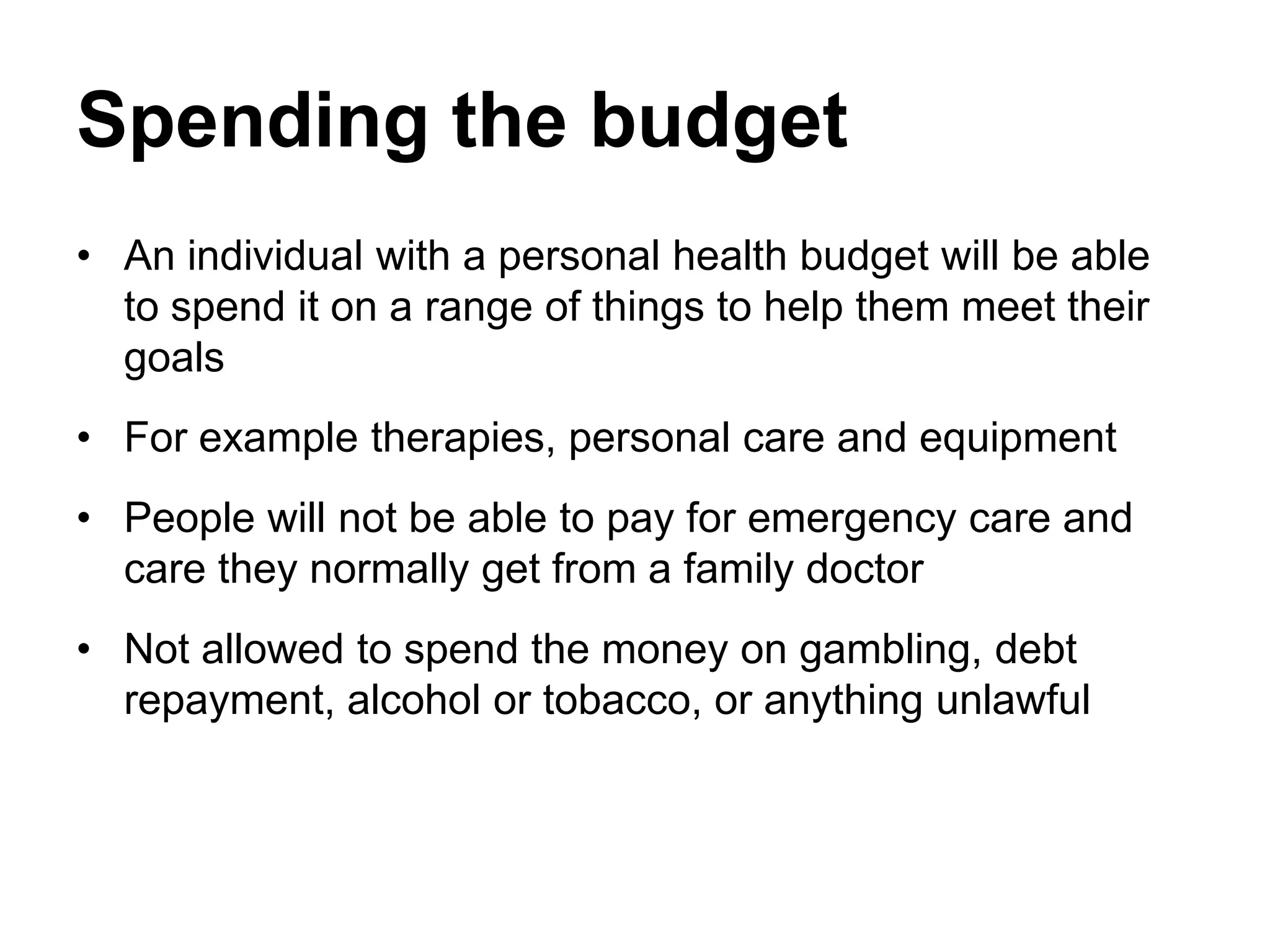 Spending the budget

• An individual with a personal health budget will be able to spend it on a range of things to help them meet their goals

• For example therapies, personal care and equipment

• People will not be able to pay for emergency care and care they normally get from a family doctor

• Not allowed to spend the money on gambling, debt repayment, alcohol or tobacco, or anything unlawful